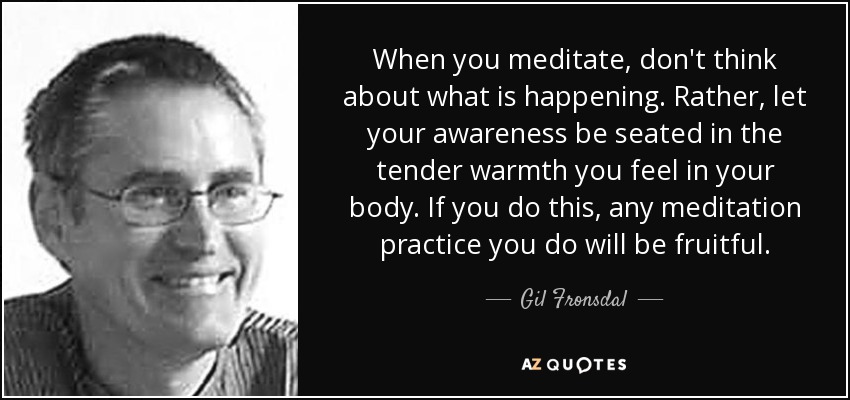 When you meditate, don't think about what is happening. Rather, let your awareness be seated in the tender warmth you feel in your body. If you do this, any meditation practice you do will be fruitful.

— Gil Fronsdal —

AZ QUOTES